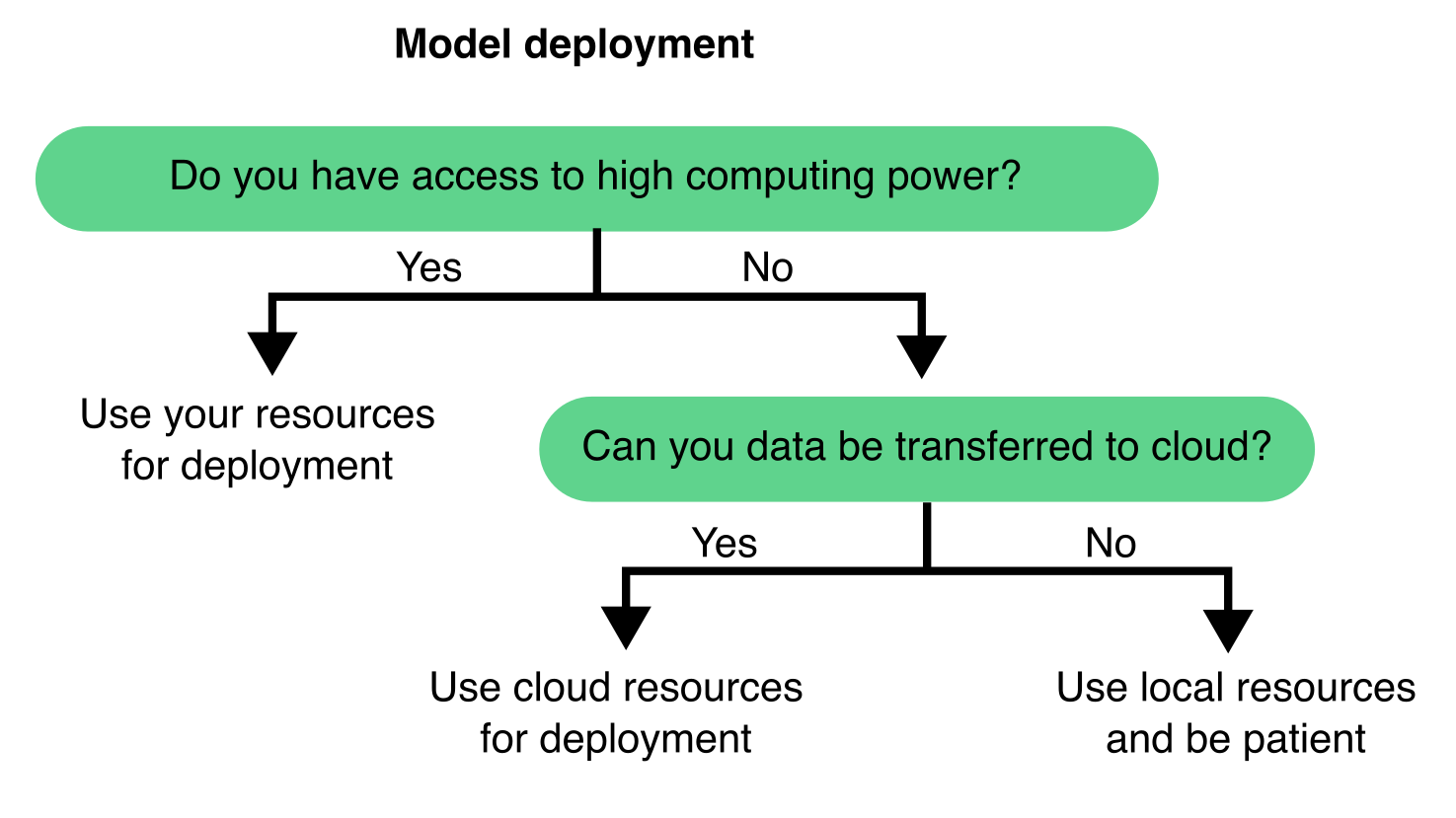 Model deployment

Do you have access to high computing power?

Yes

No

Use your resources for deployment

Can you data be transferred to cloud?

Yes

No

Use cloud resources for deployment

Use local resources and be patient